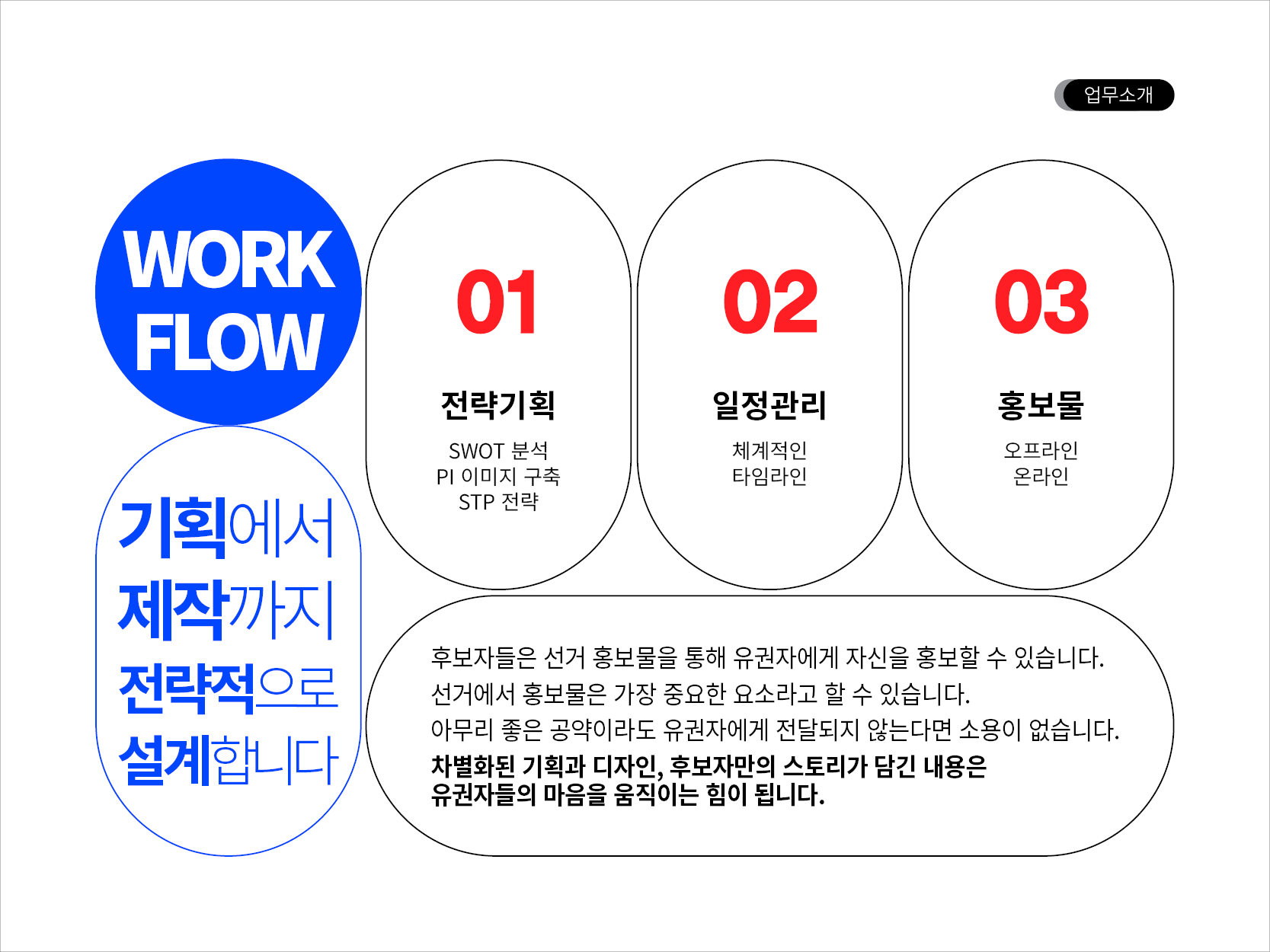 업무소개

WORK FLOW

기획에서
제작까지
전략적으로
설계합니다

01
전략기획
SWOT 분석
PI 이미지 구축
STP 전략

02
일정관리
체계적인
타임라인

03
홍보물
오프라인
온라인

후보자들은 선거 홍보물을 통해 유권자에게 자신을 홍보할 수 있습니다.
선거에서 홍보물은 가장 중요한 요소라고 할 수 있습니다.
아무리 좋은 공약이라도 유권자에게 전달되지 않는다면 소용이 없습니다.
차별화된 기획과 디자인, 후보자만의 스토리가 담긴 내용은
유권자들의 마음을 움직이는 힘이 됩니다.